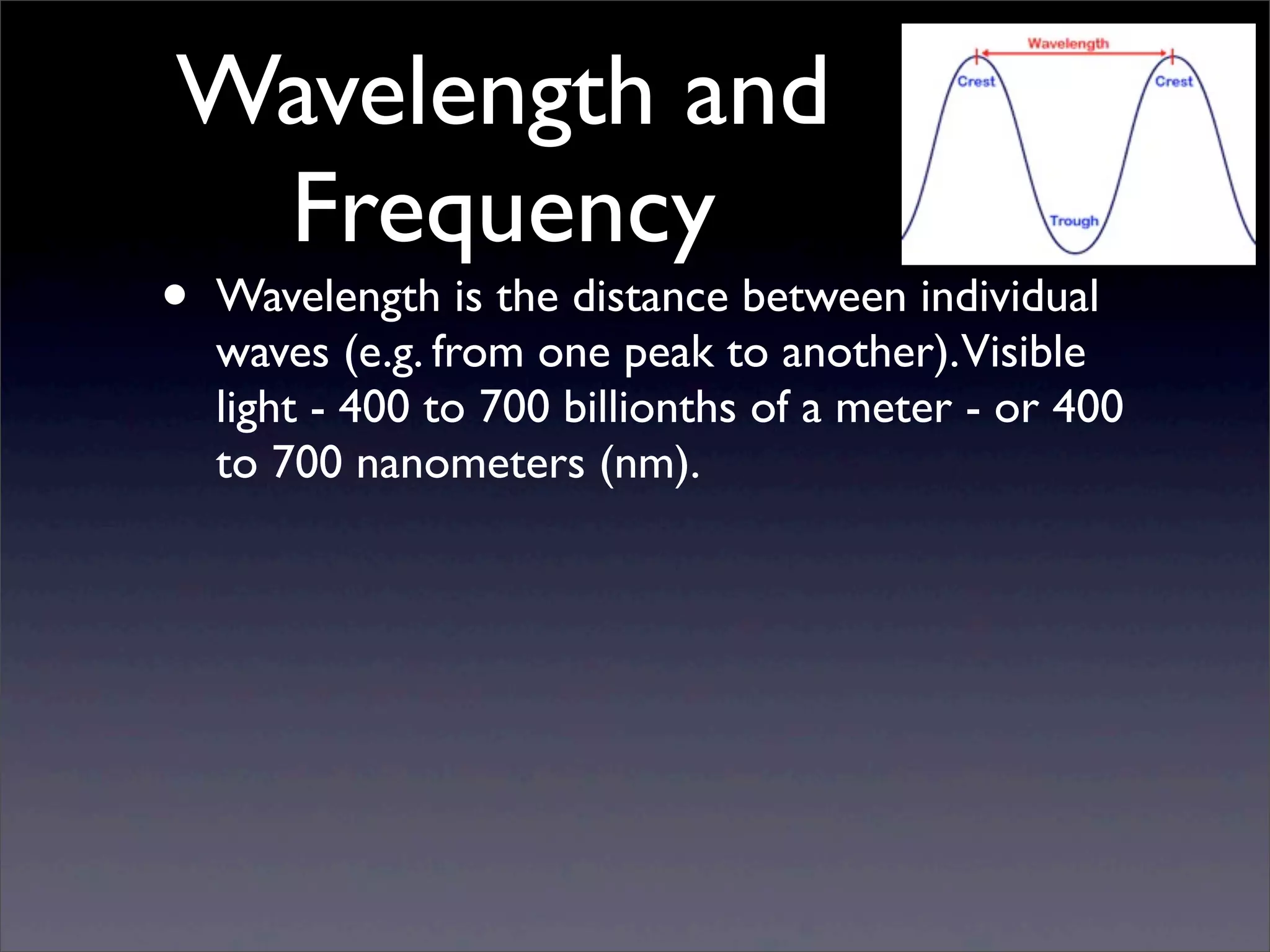 Wavelength and Frequency

Wavelength

Crest

Crest

Trough

• Wavelength is the distance between individual waves (e.g. from one peak to another). Visible light - 400 to 700 billionths of a meter - or 400 to 700 nanometers (nm).